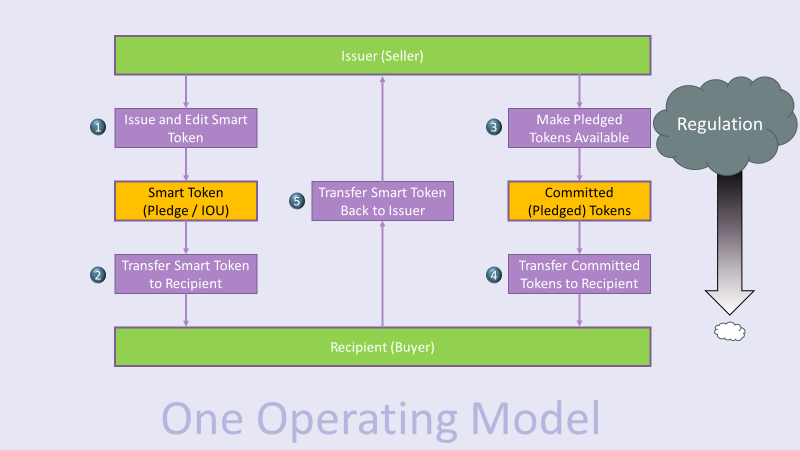 Issuer (Seller)

1 Issue and Edit Smart Token

Smart Token (Pledge / IOU)

2 Transfer Smart Token to Recipient

5 Transfer Smart Token Back to Issuer

3 Make Pledged Tokens Available

Committed (Pledged) Tokens

4 Transfer Committed Tokens to Recipient

Regulation

Recipient (Buyer)

One Operating Model